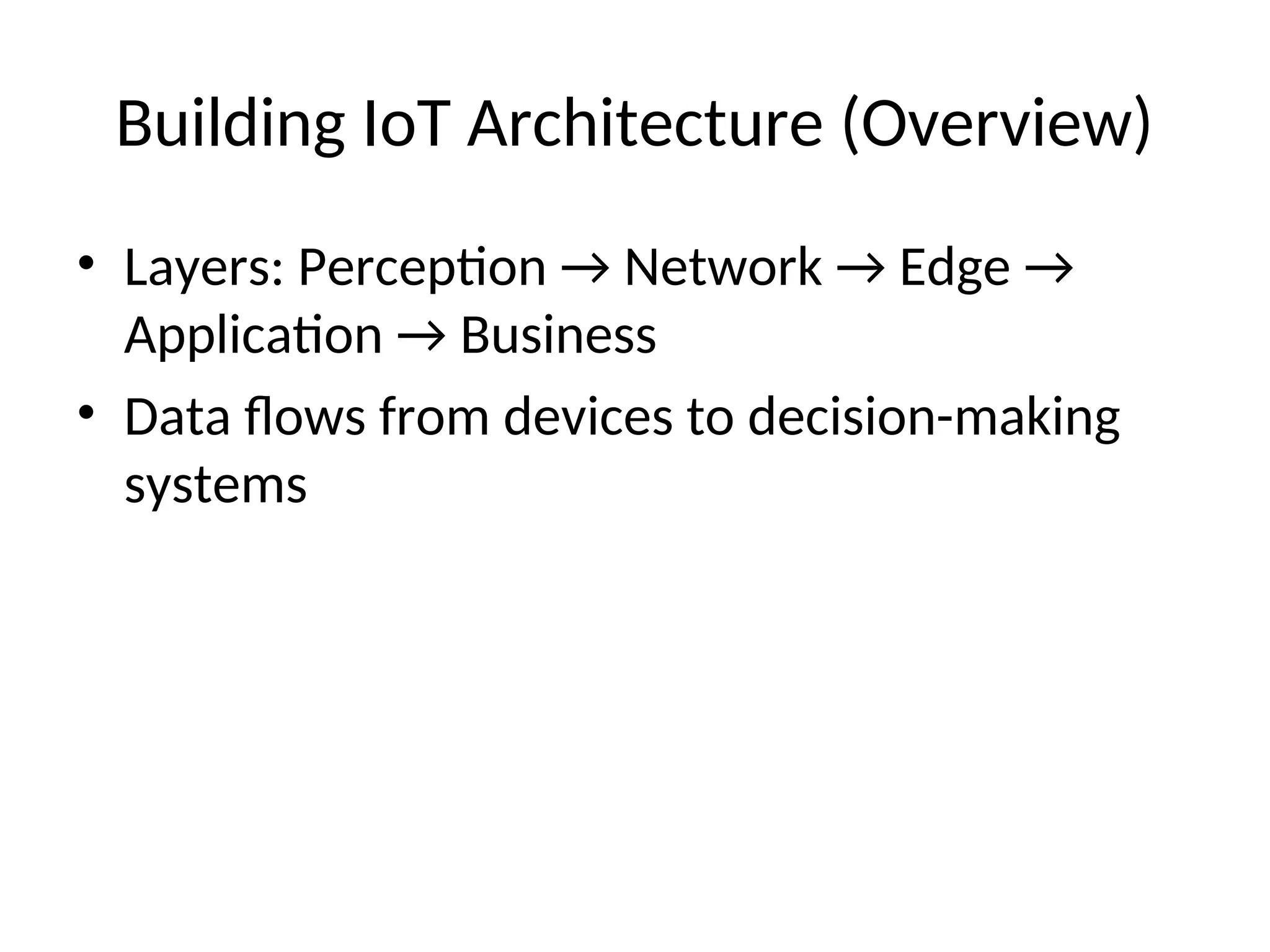 Building IoT Architecture (Overview)

• Layers: Perception → Network → Edge → Application → Business

• Data flows from devices to decision-making systems